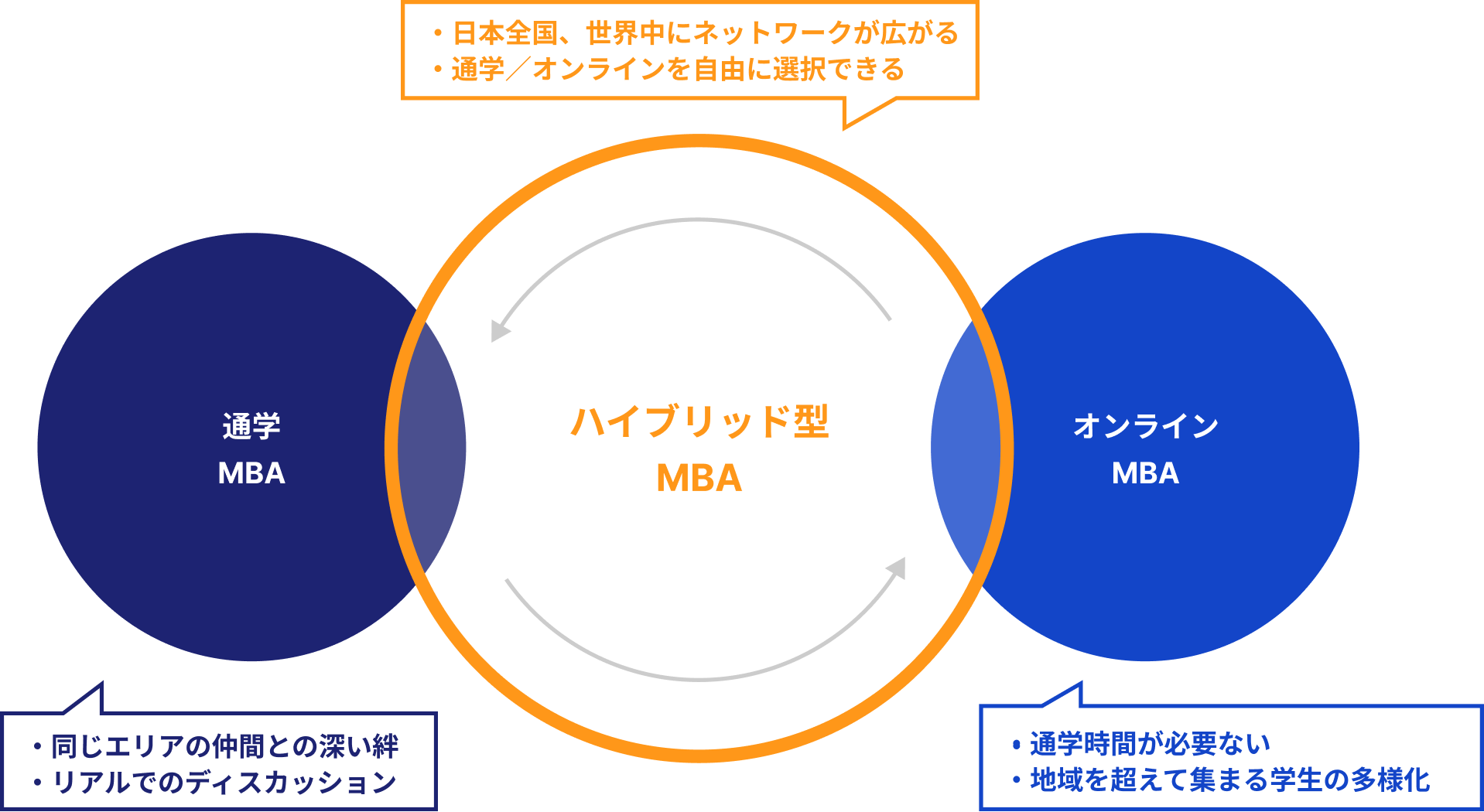 ・日本全国、世界中にネットワークが広がる
・通学／オンラインを自由に選択できる

通学
MBA

ハイブリッド型
MBA

オンライン
MBA

・同じエリアの仲間との深い絆
・リアルでのディスカッション

・通学時間が必要ない
・地域を超えて集まる学生の多様化